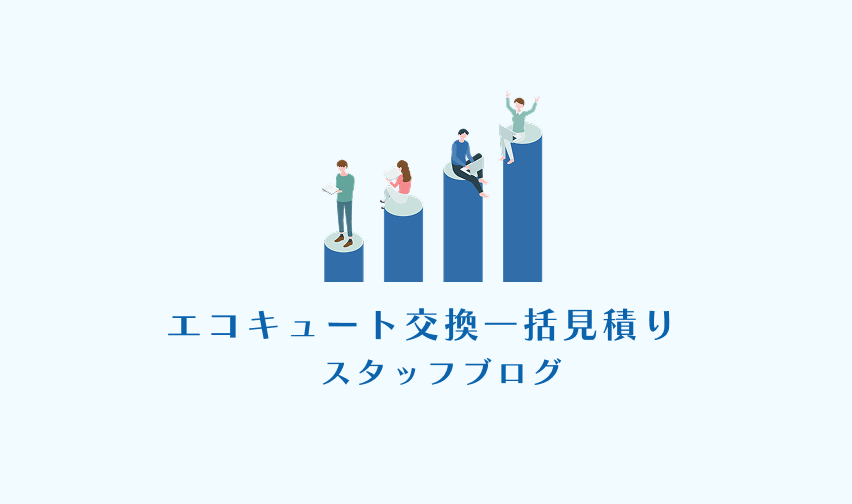 エコキュート交換一括見積り
スタッフブログ